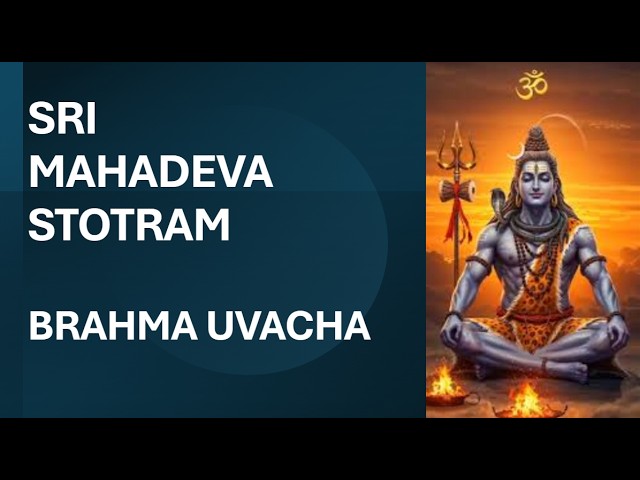 SRI MAHADEVA STOTRAM

BRAHMA UVACHA

ॐ